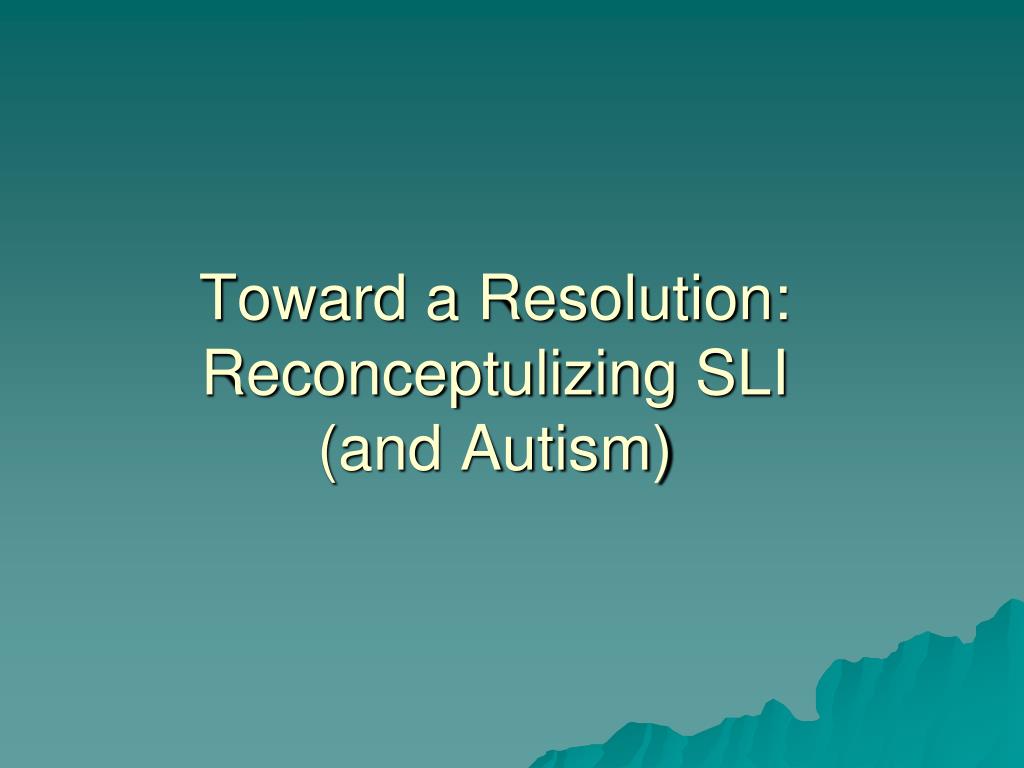 Toward a Resolution: Reconceptulizing SLI (and Autism)